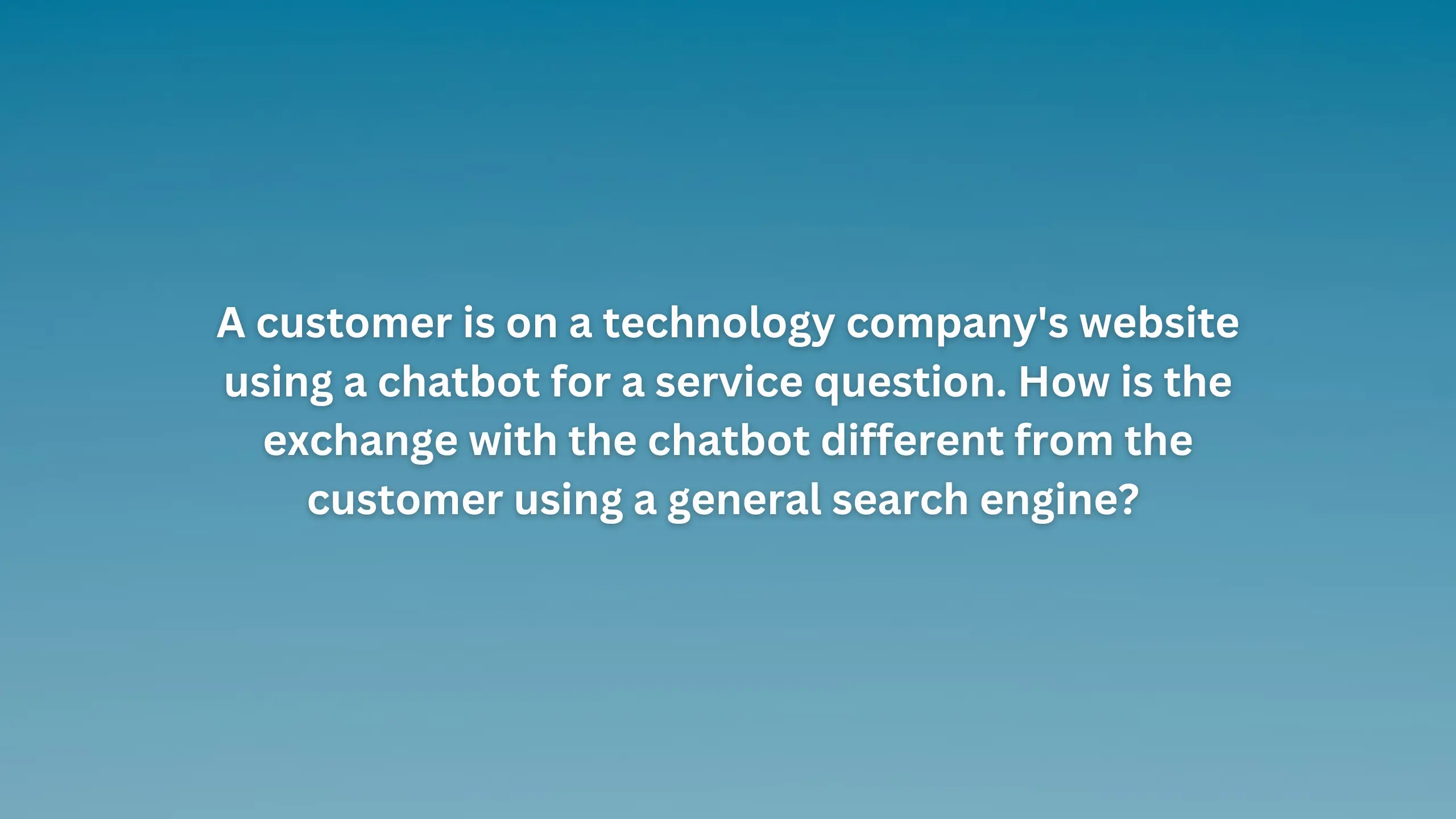 A customer is on a technology company's website using a chatbot for a service question. How is the exchange with the chatbot different from the customer using a general search engine?